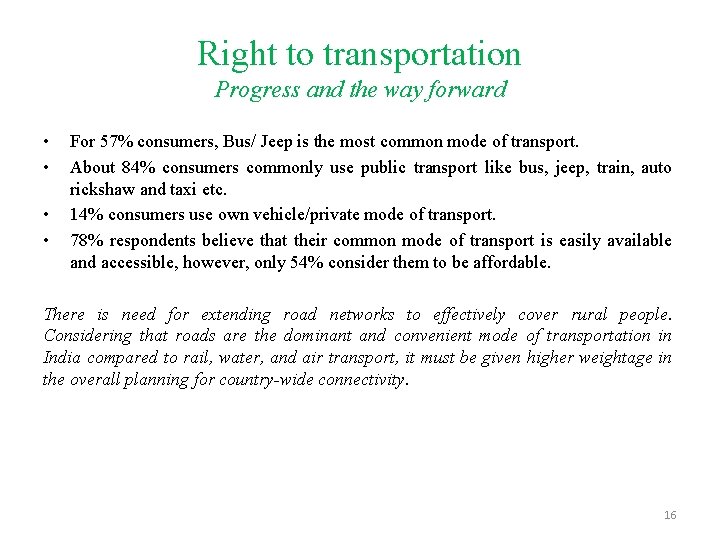 Right to transportation
Progress and the way forward

• For 57% consumers, Bus/ Jeep is the most common mode of transport.
• About 84% consumers commonly use public transport like bus, jeep, train, auto rickshaw and taxi etc.
• 14% consumers use own vehicle/private mode of transport.
• 78% respondents believe that their common mode of transport is easily available and accessible, however, only 54% consider them to be affordable.

There is need for extending road networks to effectively cover rural people. Considering that roads are the dominant and convenient mode of transportation in India compared to rail, water, and air transport, it must be given higher weightage in the overall planning for country-wide connectivity.

16